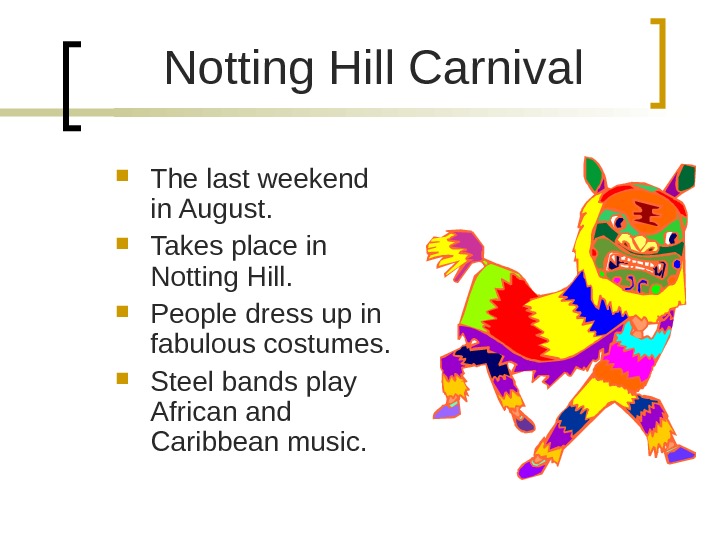 Notting Hill Carnival

- The last weekend in August.
- Takes place in Notting Hill.
- People dress up in fabulous costumes.
- Steel bands play African and Caribbean music.